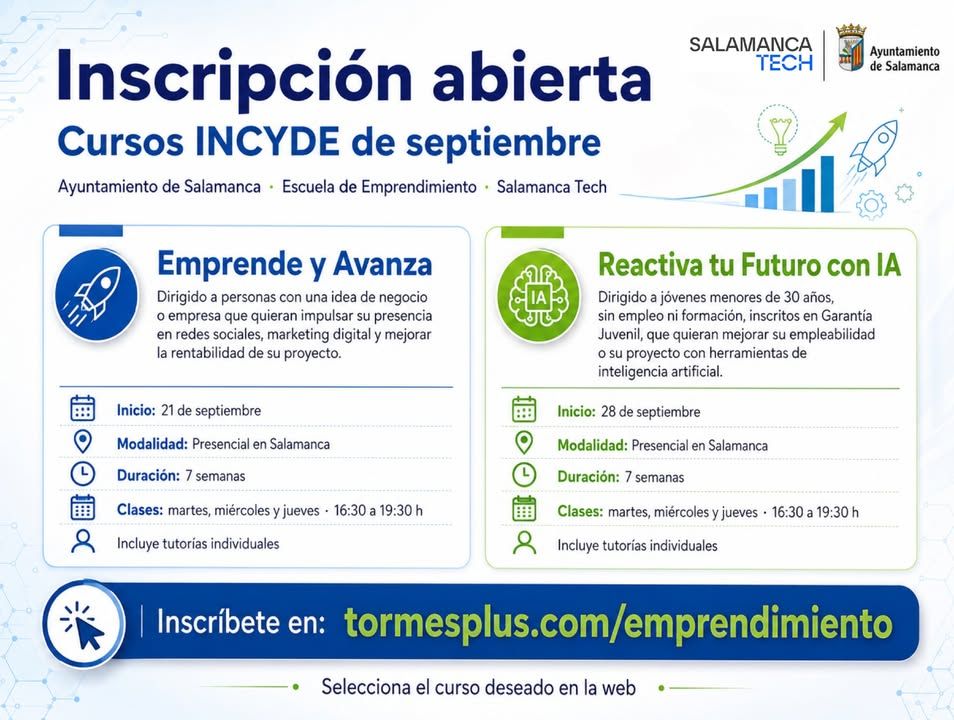 SALAMANCA TECH

Ayuntamiento de Salamanca

Inscripción abierta

Cursos INCYDE de septiembre

Ayuntamiento de Salamanca · Escuela de Emprendimiento · Salamanca Tech

Emprende y Avanza

Dirigido a personas con una idea de negocio o empresa que quieran impulsar su presencia en redes sociales, marketing digital y mejorar la rentabilidad de su proyecto.

Inicio: 21 de septiembre

Modalidad: Presencial en Salamanca

Duración: 7 semanas

Clases: martes, miércoles y jueves · 16:30 a 19:30 h

Incluye tutorías individuales

IA

Reactiva tu Futuro con IA

Dirigido a jóvenes menores de 30 años, sin empleo ni formación, inscritos en Garantía Juvenil, que quieran mejorar su empleabilidad o su proyecto con herramientas de inteligencia artificial.

Inicio: 28 de septiembre

Modalidad: Presencial en Salamanca

Duración: 7 semanas

Clases: martes, miércoles y jueves · 16:30 a 19:30 h

Incluye tutorías individuales

Inscríbete en: tormesplus.com/emprendimiento

Selecciona el curso deseado en la web